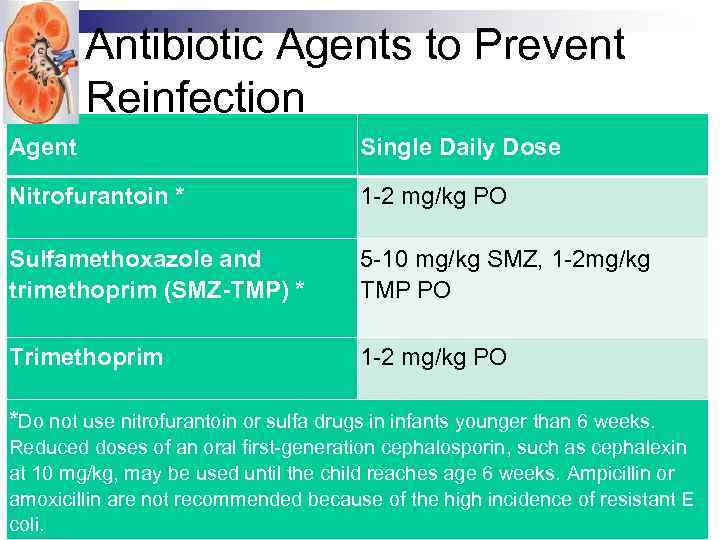 Antibiotic Agents to Prevent Reinfection

| Agent | Single Daily Dose |
|---|---|
| Nitrofurantoin * | 1-2 mg/kg PO |
| Sulfamethoxazole and trimethoprim (SMZ-TMP) * | 5-10 mg/kg SMZ, 1-2mg/kg TMP PO |
| Trimethoprim | 1-2 mg/kg PO |

*Do not use nitrofurantoin or sulfa drugs in infants younger than 6 weeks. Reduced doses of an oral first-generation cephalosporin, such as cephalexin at 10 mg/kg, may be used until the child reaches age 6 weeks. Ampicillin or amoxicillin are not recommended because of the high incidence of resistant E coli.